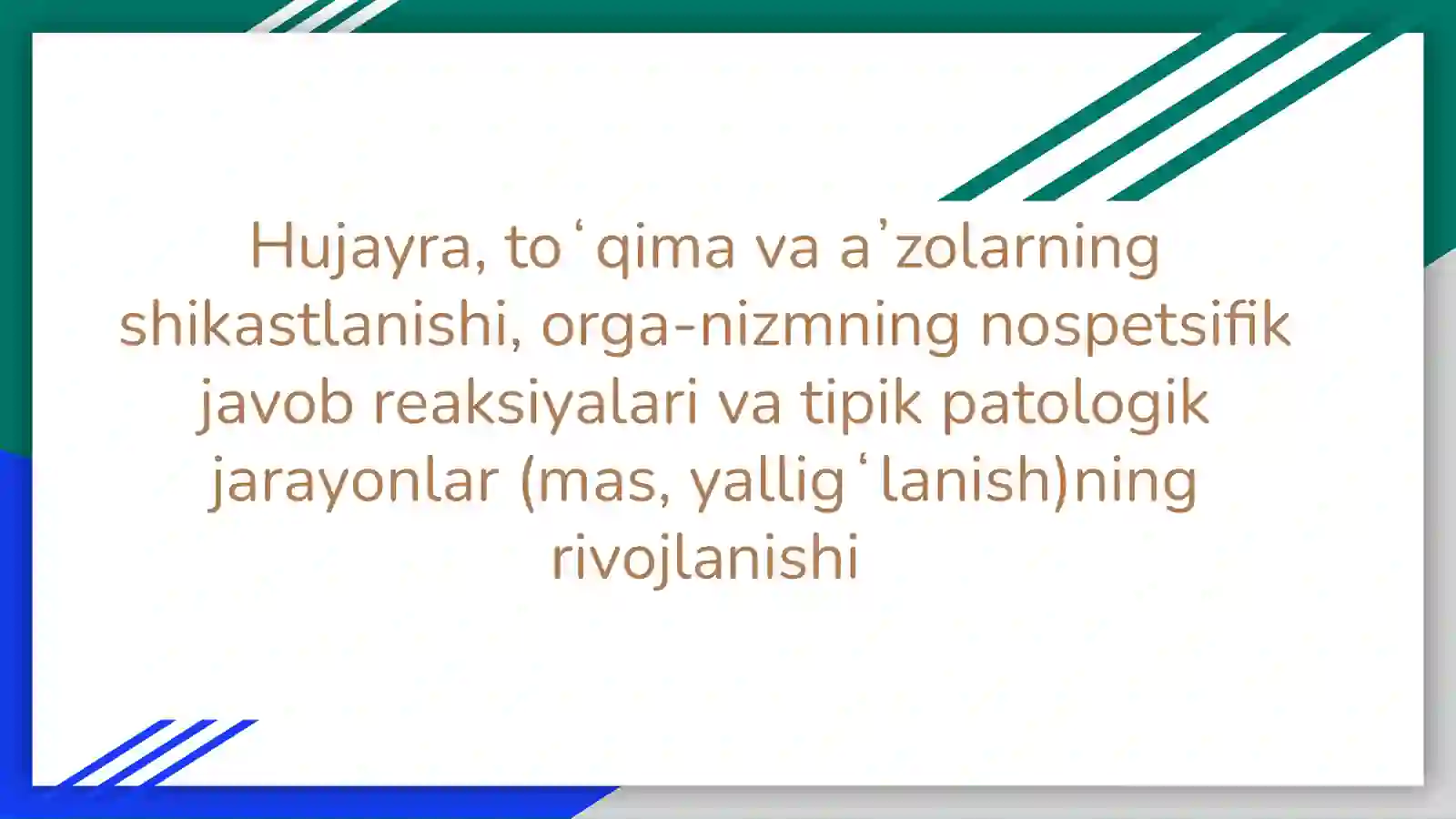 Hujayra, toʻqima va aʼzolarning shikastlanishi, orga-nizmning nospetsifik javob reaksiyalari va tipik patologik jarayonlar (mas, yalligʻlanish)ning rivojlanishi